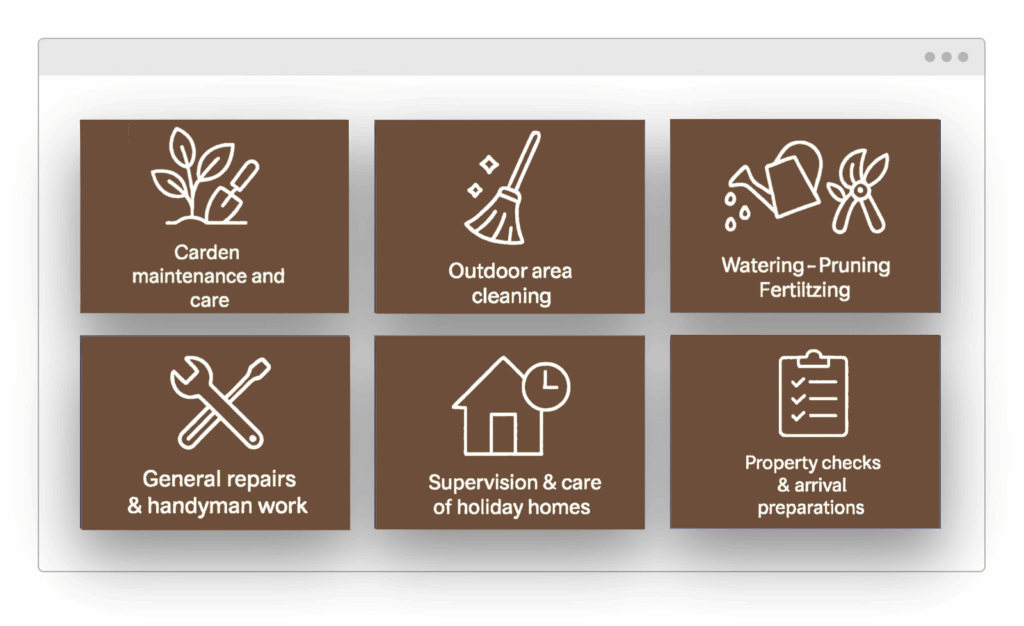 Carden maintenance and care

Outdoor area cleaning

Watering – Pruning Fertiltzing

General repairs & handyman work

Supervision & care of holiday homes

Property checks & arrival preparations